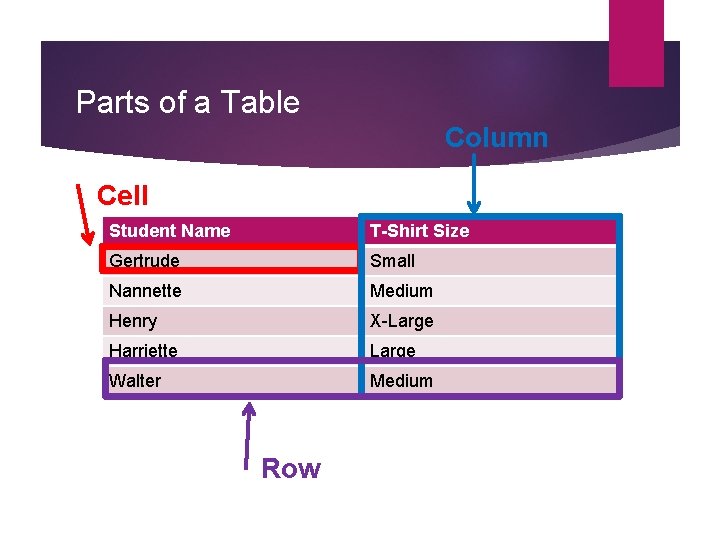 Parts of a Table

Column

Cell

| Student Name | T-Shirt Size |
|---|---|
| Gertrude | Small |
| Nannette | Medium |
| Henry | X-Large |
| Harriette | Large |
| Walter | Medium |

Row